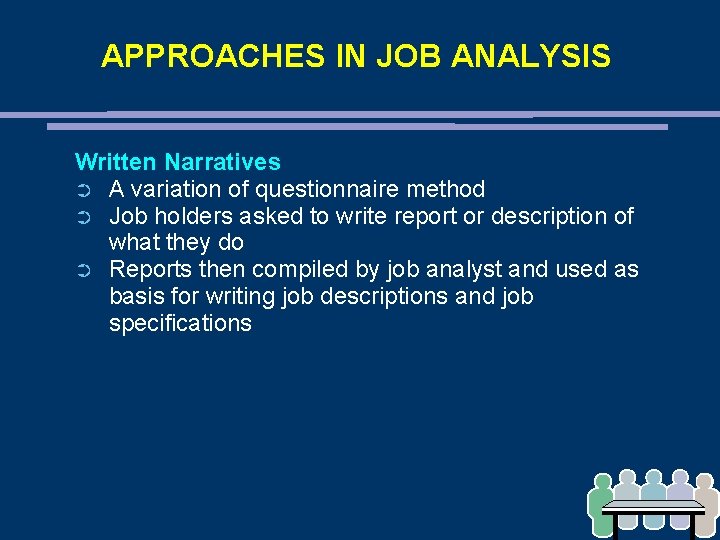 APPROACHES IN JOB ANALYSIS

Written Narratives

➲ A variation of questionnaire method

➲ Job holders asked to write report or description of what they do

➲ Reports then compiled by job analyst and used as basis for writing job descriptions and job specifications